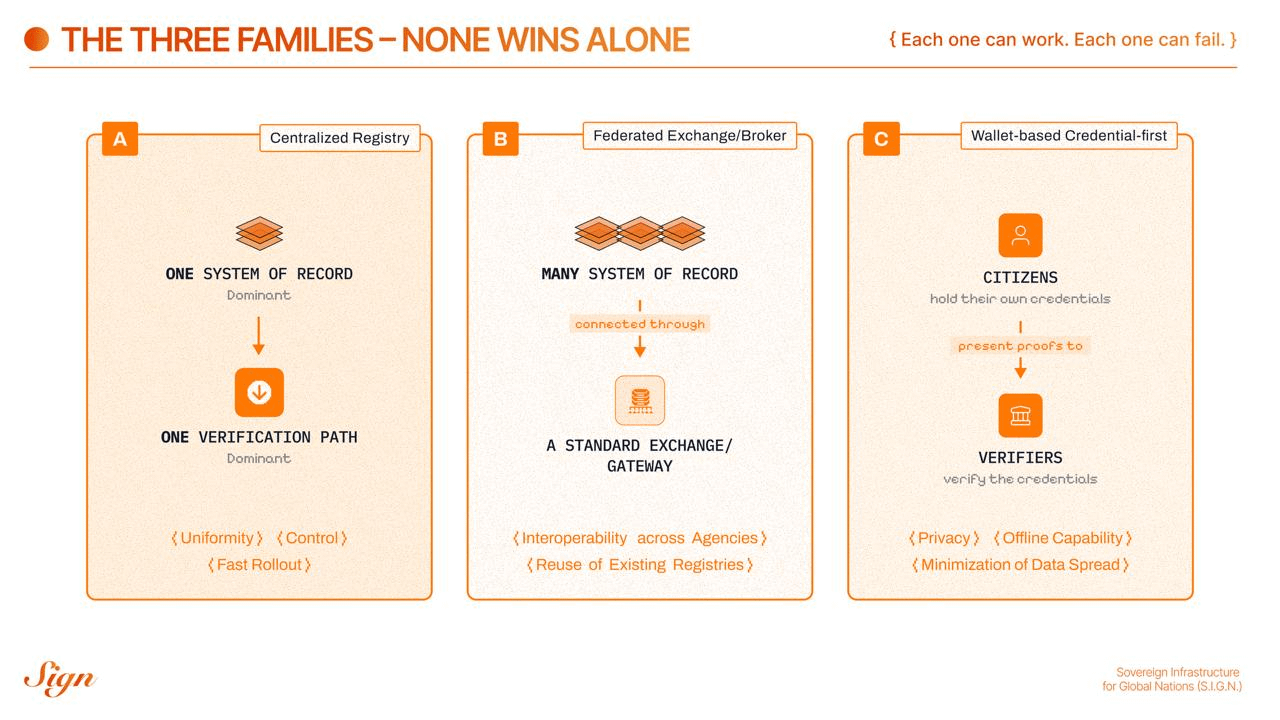 THE THREE FAMILIES – NONE WINS ALONE

{ Each one can work. Each one can fail. }

A

Centralized Registry

ONE SYSTEM OF RECORD
Dominant

ONE VERIFICATION PATH
Dominant

⟨ Uniformity ⟩ ⟨ Control ⟩
⟨ Fast Rollout ⟩

B

Federated Exchange/Broker

MANY SYSTEM OF RECORD

connected through

A STANDARD EXCHANGE/ GATEWAY

⟨ Interoperability across Agencies ⟩
⟨ Reuse of Existing Registries ⟩

C

Wallet-based Credential-first

CITIZENS
hold their own credentials

present proofs to

VERIFIERS
verify the credentials

⟨ Privacy ⟩ ⟨ Offline Capability ⟩
⟨ Minimization of Data Spread ⟩

Sign

Sovereign Infrastructure for Global Nations (S.I.G.N.)